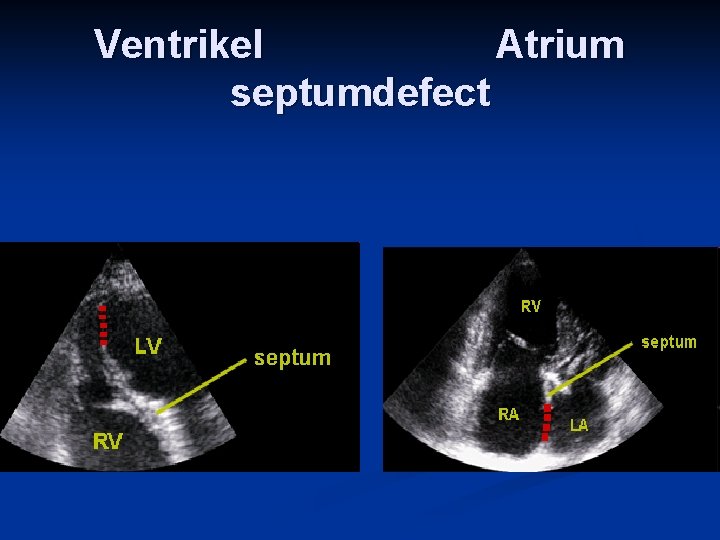 Ventrikel Atrium
septumdefect

LV
septum
RV

RV
septum
RA
LA